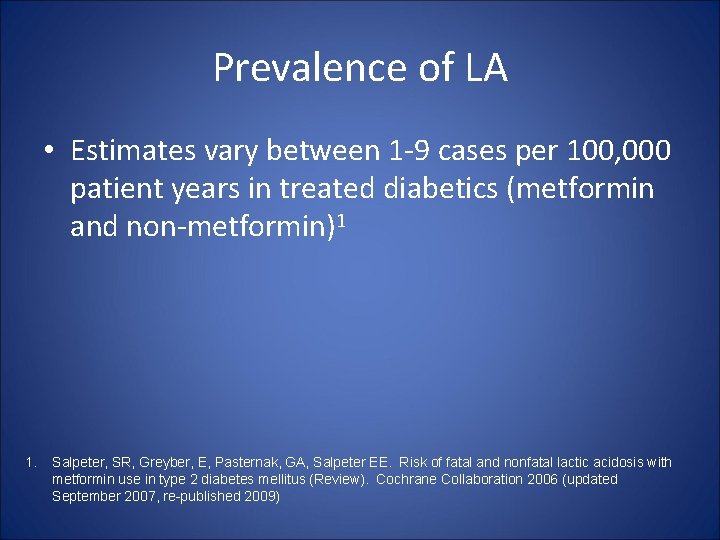 Prevalence of LA

• Estimates vary between 1-9 cases per 100,000 patient years in treated diabetics (metformin and non-metformin)$^1$

1. Salpeter, SR, Greyber, E, Pasternak, GA, Salpeter EE. Risk of fatal and nonfatal lactic acidosis with metformin use in type 2 diabetes mellitus (Review). Cochrane Collaboration 2006 (updated September 2007, re-published 2009)